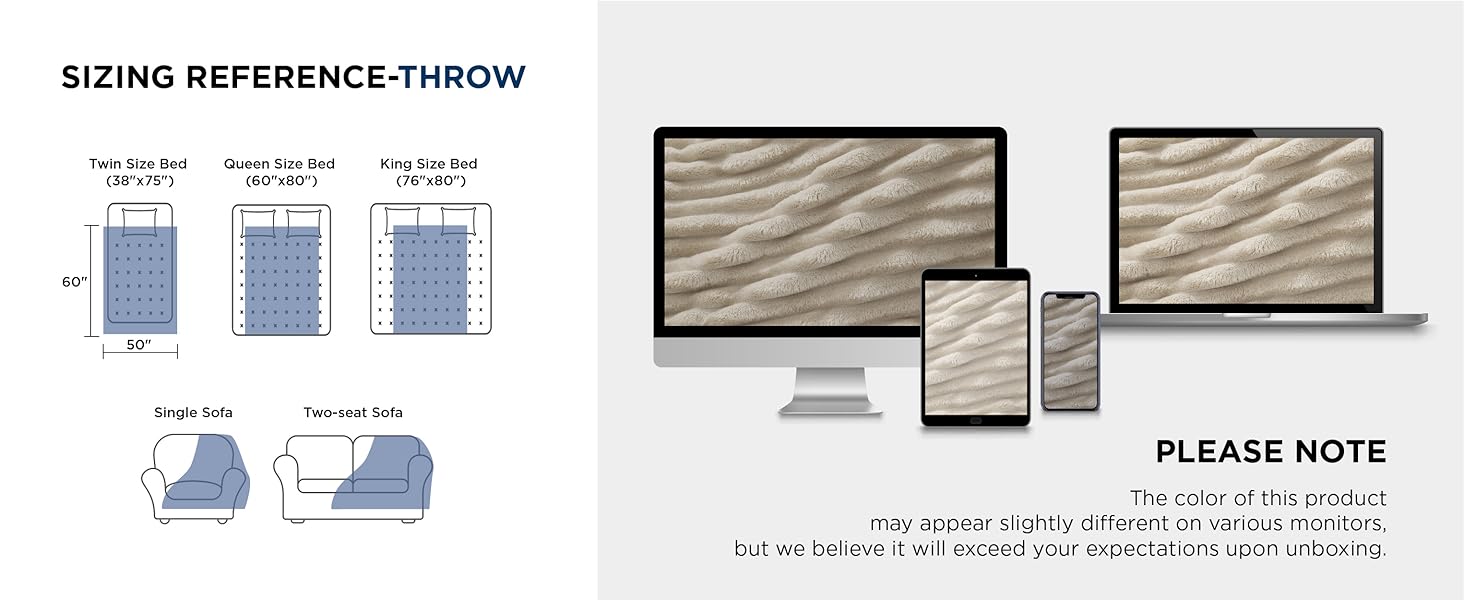 SIZING REFERENCE-THROW

Twin Size Bed
(38"x75")

Queen Size Bed
(60"x80")

King Size Bed
(76"x80")

60"

50"

Single Sofa

Two-seat Sofa

PLEASE NOTE

The color of this product may appear slightly different on various monitors, but we believe it will exceed your expectations upon unboxing.